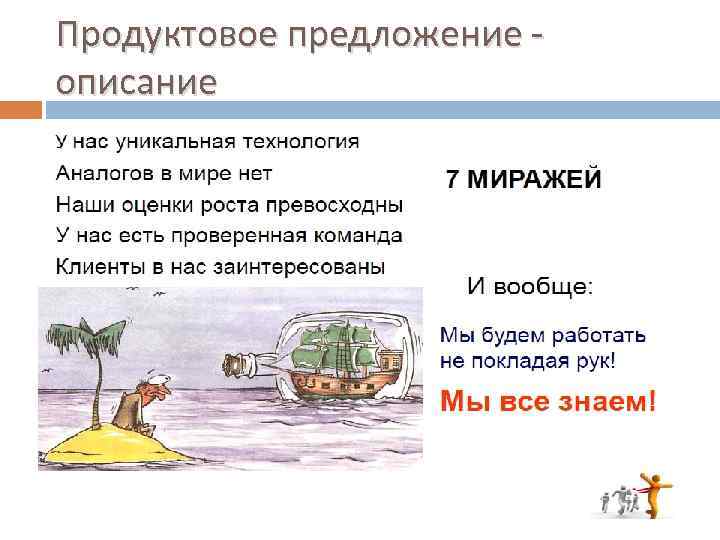 Продуктовое предложение - описание

У нас уникальная технология
Аналогов в мире нет
Наши оценки роста превосходны
У нас есть проверенная команда
Клиенты в нас заинтересованы

7 МИРАЖЕЙ

И вообще:

Мы будем работать не покладая рук!

Мы все знаем!